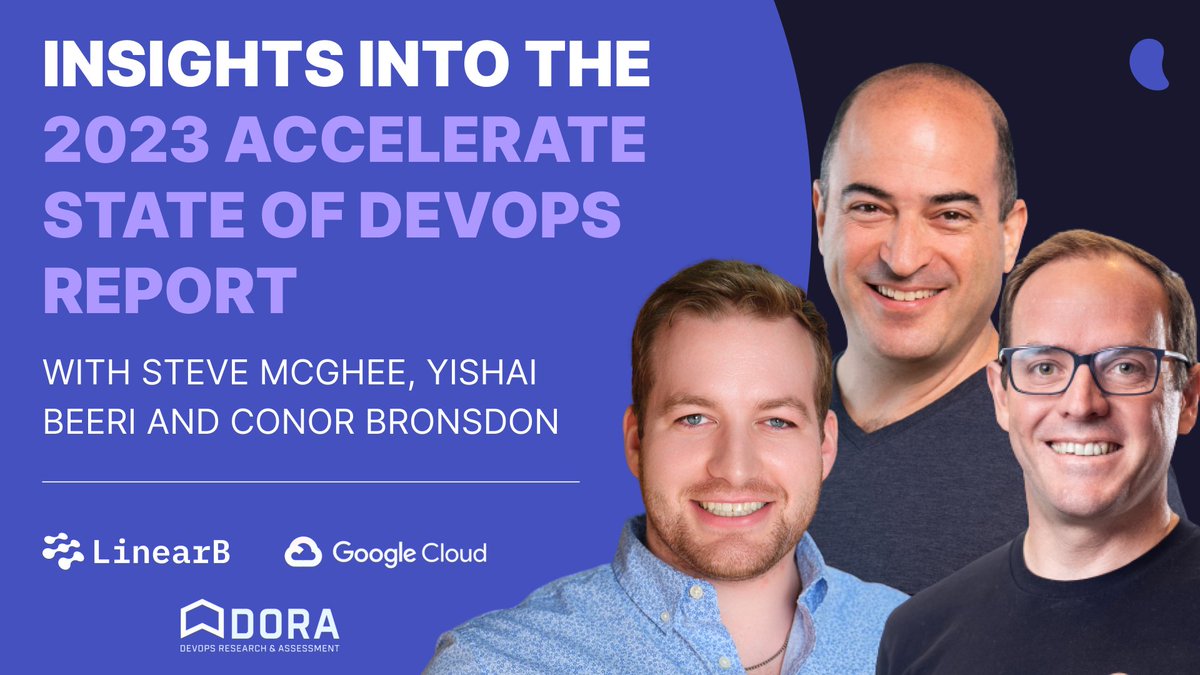 INSIGHTS INTO THE 2023 ACCELERATE STATE OF DEVOPS REPORT

WITH STEVE MCGHEE, YISHAI BEERI AND CONOR BRONSDON

LinearB

Google Cloud

DORA
DEVOPS RESEARCH & ASSESSMENT